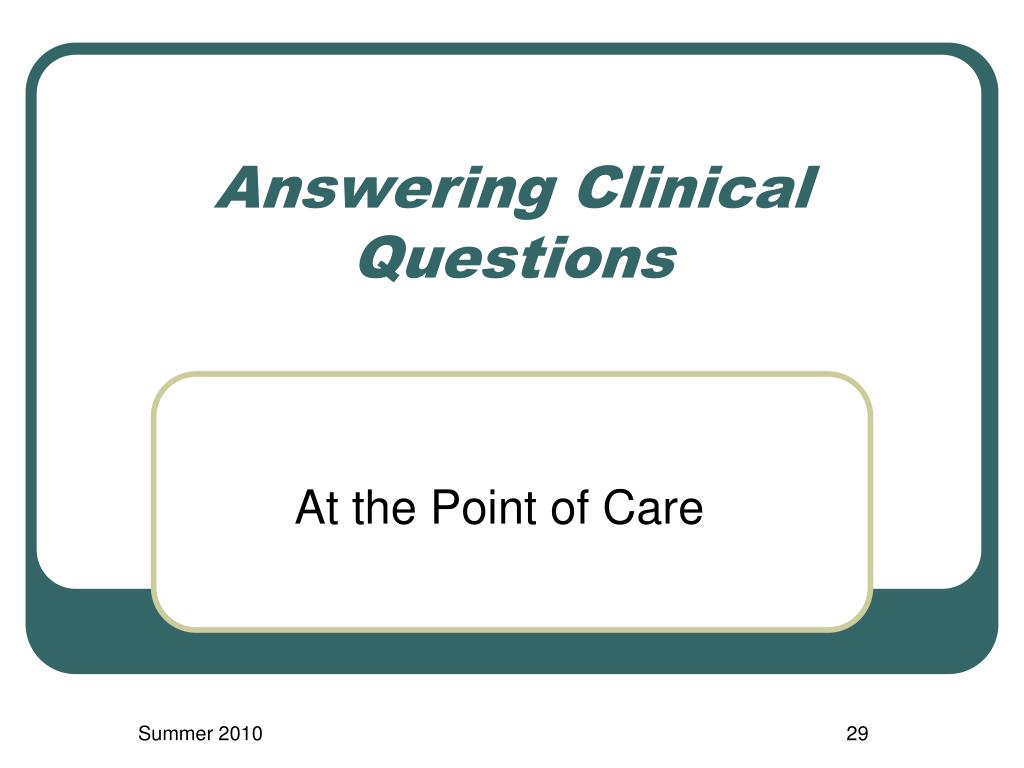 Answering Clinical Questions

At the Point of Care

Summer 2010

29